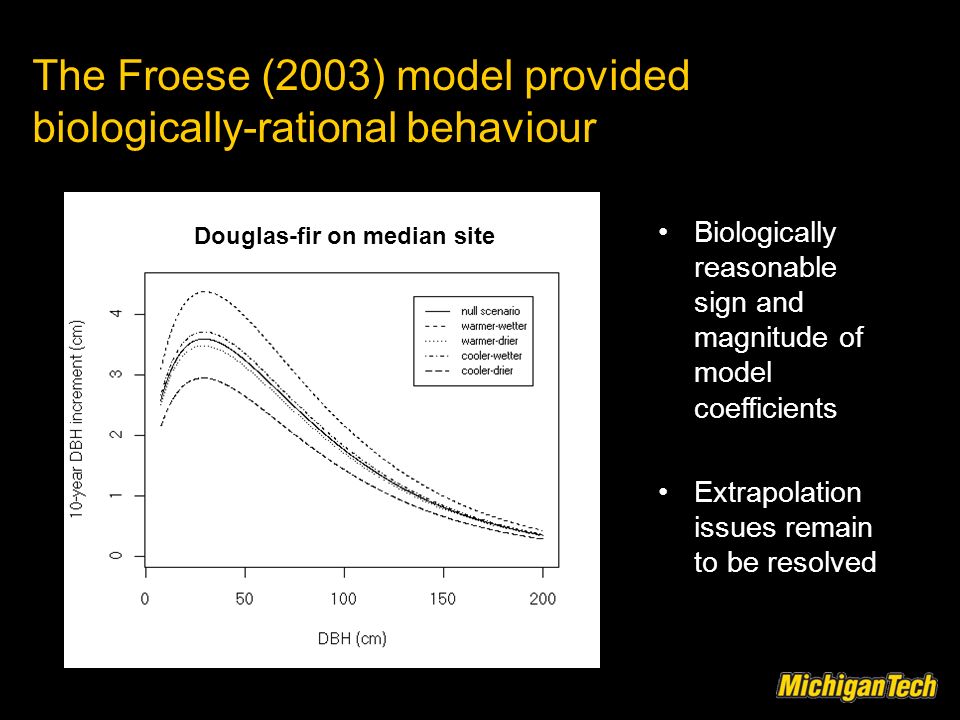 The Froese (2003) model provided biologically-rational behaviour

Douglas-fir on median site

null scenario
warmer-wetter
warmer-drier
cooler-wetter
cooler-drier

10-year DBH increment (cm)

0
1
2
3
4

0
50
100
150
200

DBH (cm)

• Biologically reasonable sign and magnitude of model coefficients

• Extrapolation issues remain to be resolved

MichiganTech